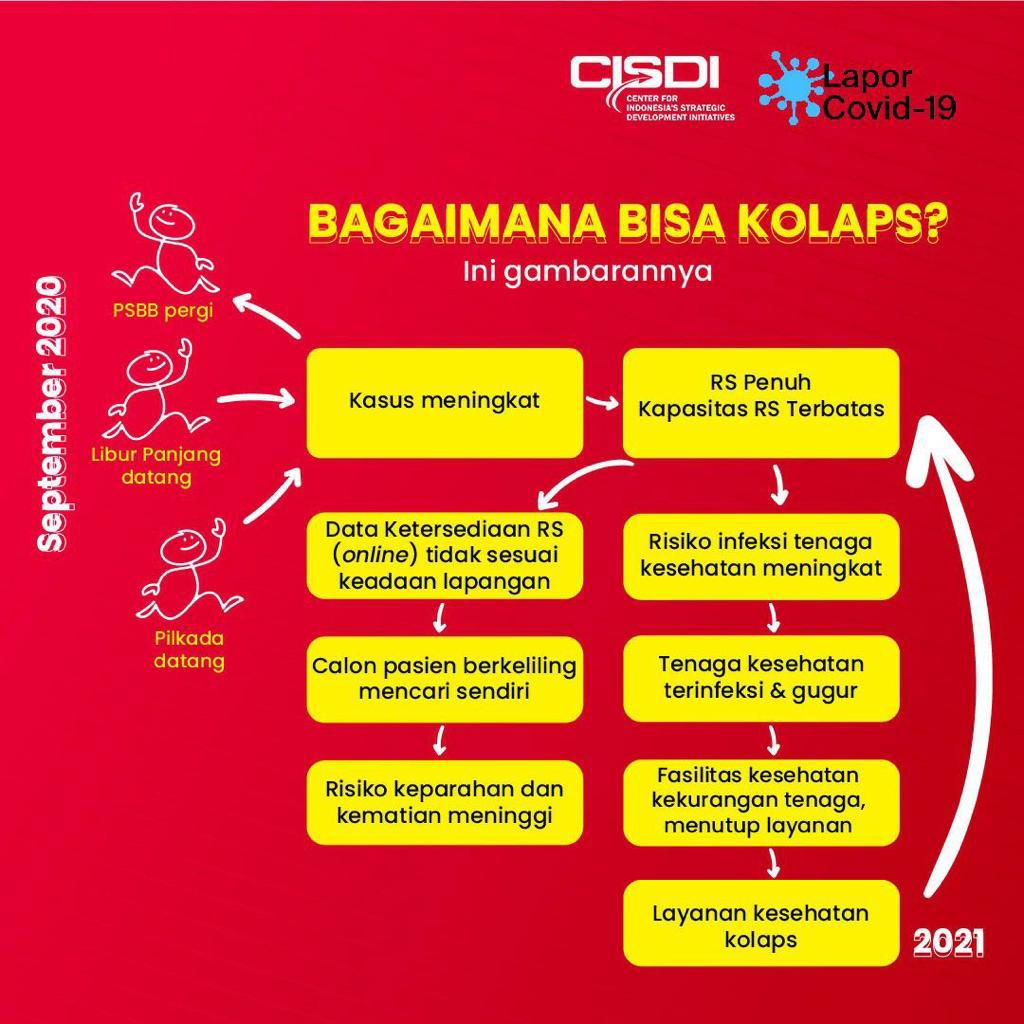 CISDI
CENTER FOR INDONESIA'S STRATEGIC DEVELOPMENT INITIATIVES

Lapor Covid-19

BAGAIMANA BISA KOLAPS?
Ini gambarannya

September 2020

PSBB pergi

Libur Panjang datang

Pilkada datang

Kasus meningkat

RS Penuh
Kapasitas RS Terbatas

Data Ketersediaan RS (online) tidak sesuai keadaan lapangan

Calon pasien berkeliling mencari sendiri

Risiko keparahan dan kematian meninggi

Risiko infeksi tenaga kesehatan meningkat

Tenaga kesehatan terinfeksi & gugur

Fasilitas kesehatan kekurangan tenaga, menutup layanan

Layanan kesehatan kolaps

2021